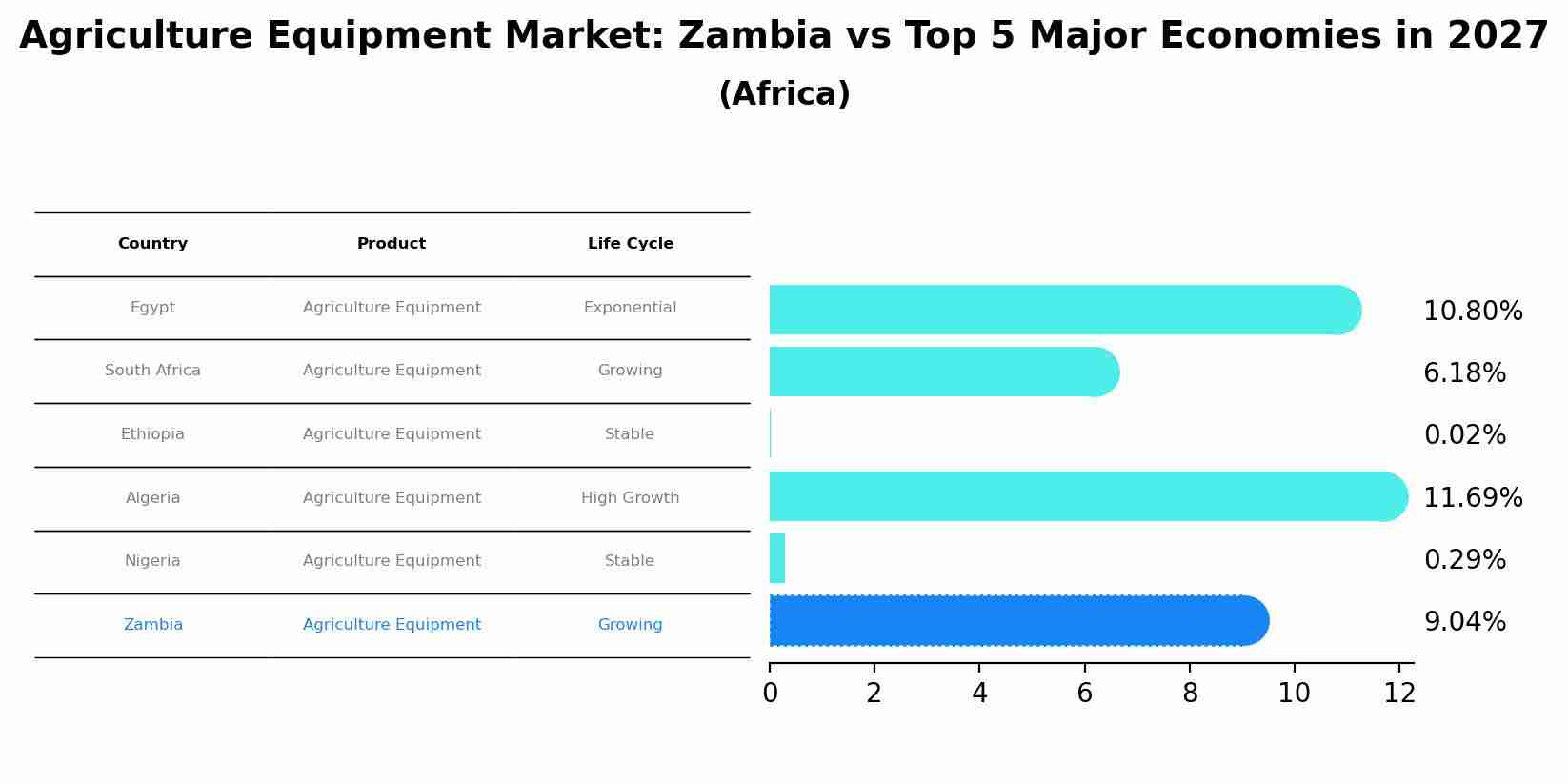 Agriculture Equipment Market: Zambia vs Top 5 Major Economies in 2027

(Africa)

| Country | Product | Life Cycle |
|---|---|---|
| Egypt | Agriculture Equipment | Exponential |
| South Africa | Agriculture Equipment | Growing |
| Ethiopia | Agriculture Equipment | Stable |
| Algeria | Agriculture Equipment | High Growth |
| Nigeria | Agriculture Equipment | Stable |
| Zambia | Agriculture Equipment | Growing |

10.80%
6.18%
0.02%
11.69%
0.29%
9.04%

0 2 4 6 8 10 12